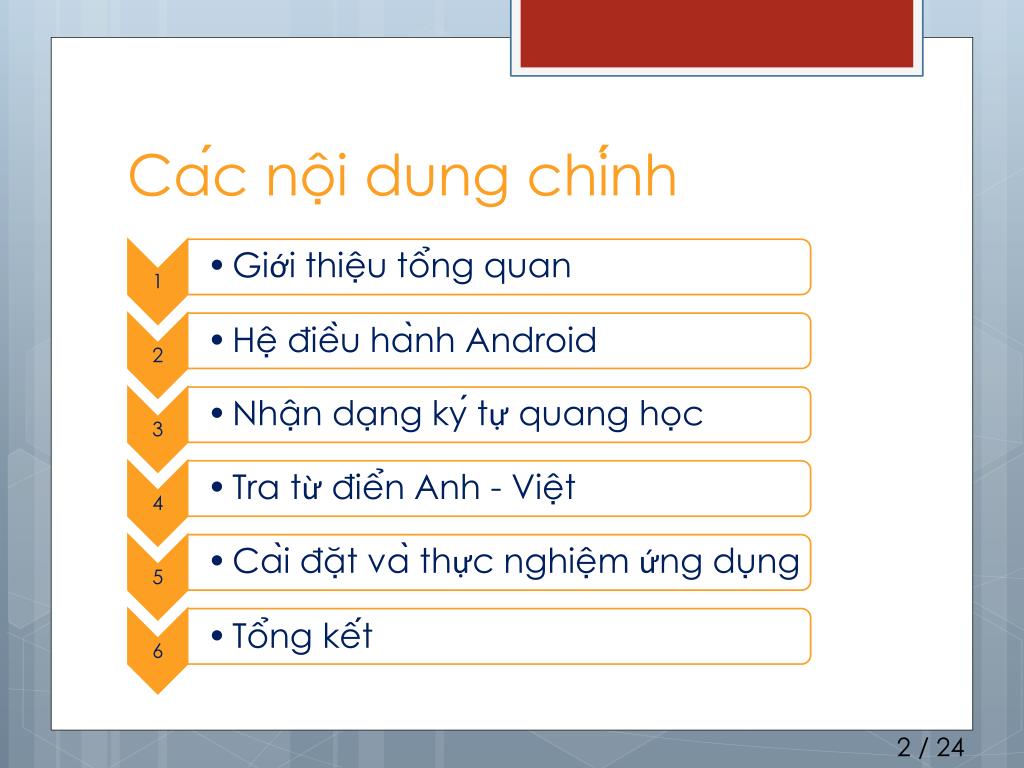 Các nội dung chính

1

• Giới thiệu tổng quan

2

• Hệ điều hành Android

3

• Nhận dạng ký tự quang học

4

• Tra từ điển Anh - Việt

5

• Cài đặt và thực nghiệm ứng dụng

6

• Tổng kết

2 / 24